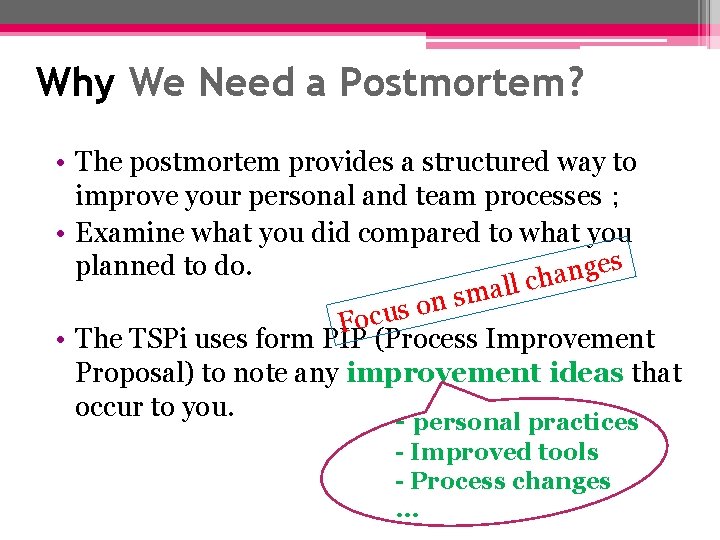 Why We Need a Postmortem?

• The postmortem provides a structured way to improve your personal and team processes ;
• Examine what you did compared to what you planned to do.

Focus on small changes

• The TSPi uses form PIP (Process Improvement Proposal) to note any improvement ideas that occur to you.

- personal practices
- Improved tools
- Process changes
...